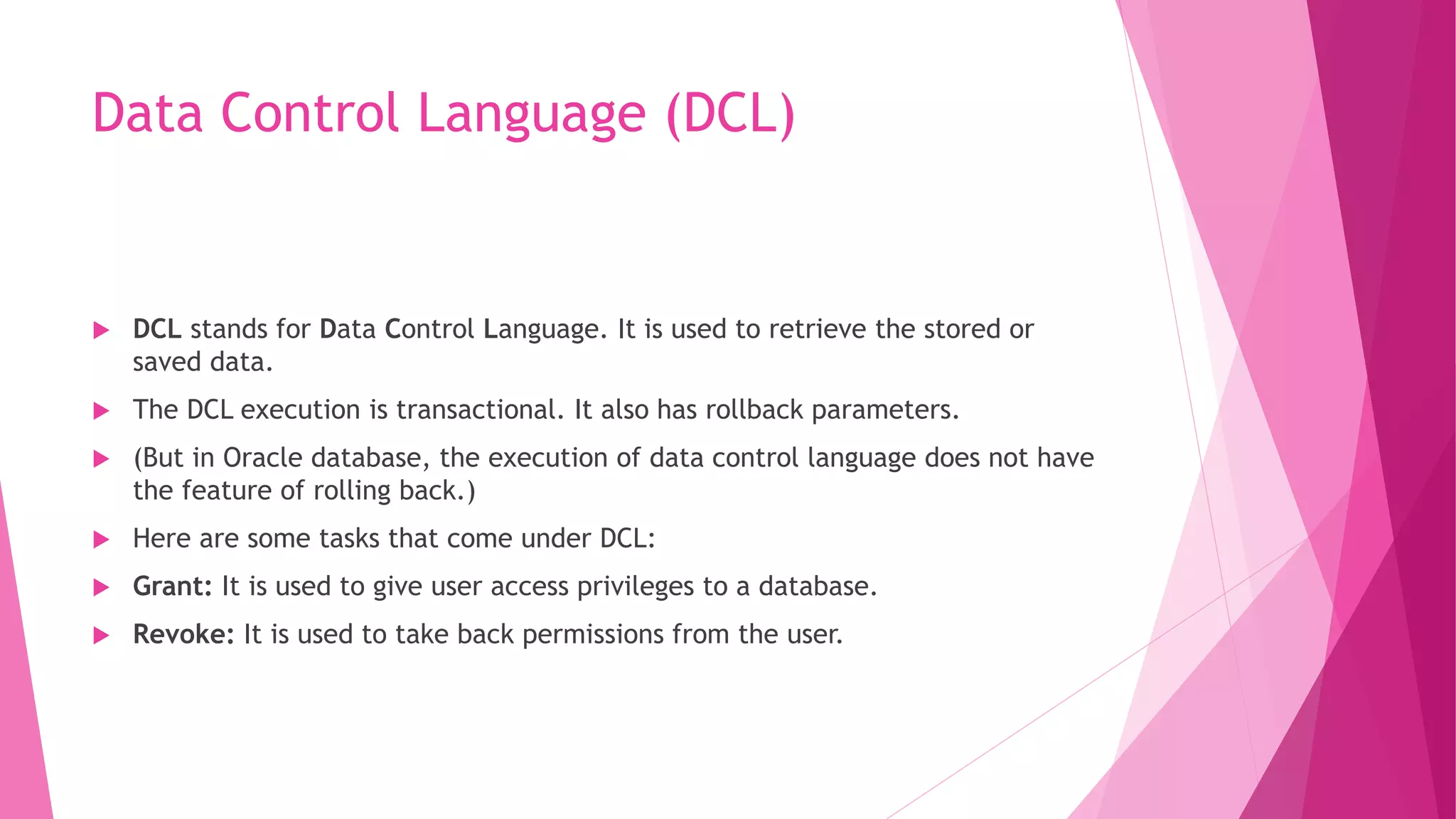 Data Control Language (DCL)

DCL stands for Data Control Language. It is used to retrieve the stored or saved data.

The DCL execution is transactional. It also has rollback parameters.

(But in Oracle database, the execution of data control language does not have the feature of rolling back.)

Here are some tasks that come under DCL:

Grant: It is used to give user access privileges to a database.

Revoke: It is used to take back permissions from the user.